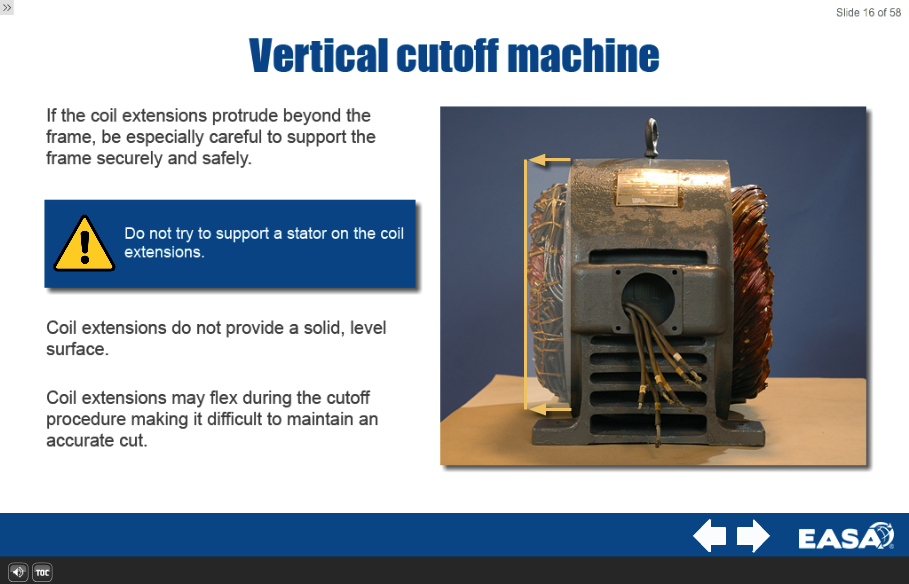 »

Slide 16 of 58

Vertical cutoff machine

If the coil extensions protrude beyond the frame, be especially careful to support the frame securely and safely.

Do not try to support a stator on the coil extensions.

Coil extensions do not provide a solid, level surface.

Coil extensions may flex during the cutoff procedure making it difficult to maintain an accurate cut.

EASA

TOC